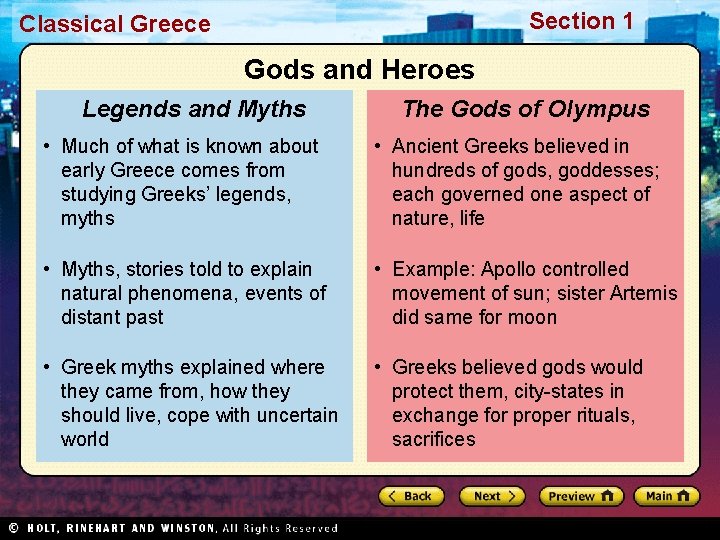 Classical Greece

Section 1

Gods and Heroes

Legends and Myths

• Much of what is known about early Greece comes from studying Greeks' legends, myths

• Myths, stories told to explain natural phenomena, events of distant past

• Greek myths explained where they came from, how they should live, cope with uncertain world

The Gods of Olympus

• Ancient Greeks believed in hundreds of gods, goddesses; each governed one aspect of nature, life

• Example: Apollo controlled movement of sun; sister Artemis did same for moon

• Greeks believed gods would protect them, city-states in exchange for proper rituals, sacrifices

< Back

Next >

Preview

Main

© HOLT, RINEHART AND WINSTON, All Rights Reserved